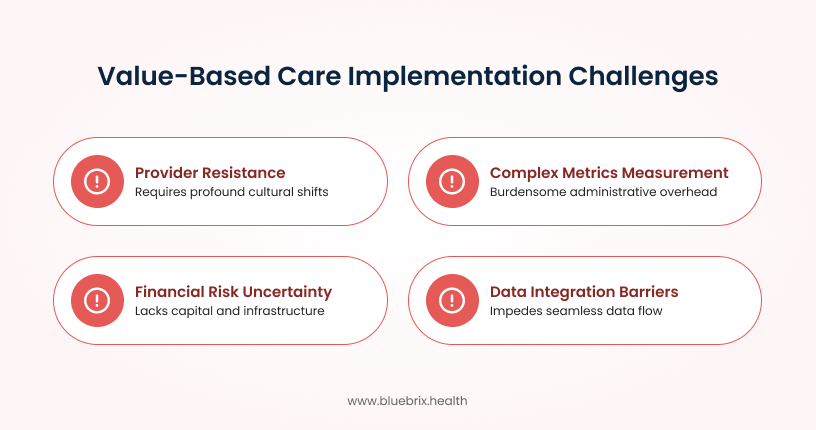 Value-Based Care Implementation Challenges

Provider Resistance
Requires profound cultural shifts

Complex Metrics Measurement
Burdensome administrative overhead

Financial Risk Uncertainty
Lacks capital and infrastructure

Data Integration Barriers
Impedes seamless data flow

www.bluebrix.health